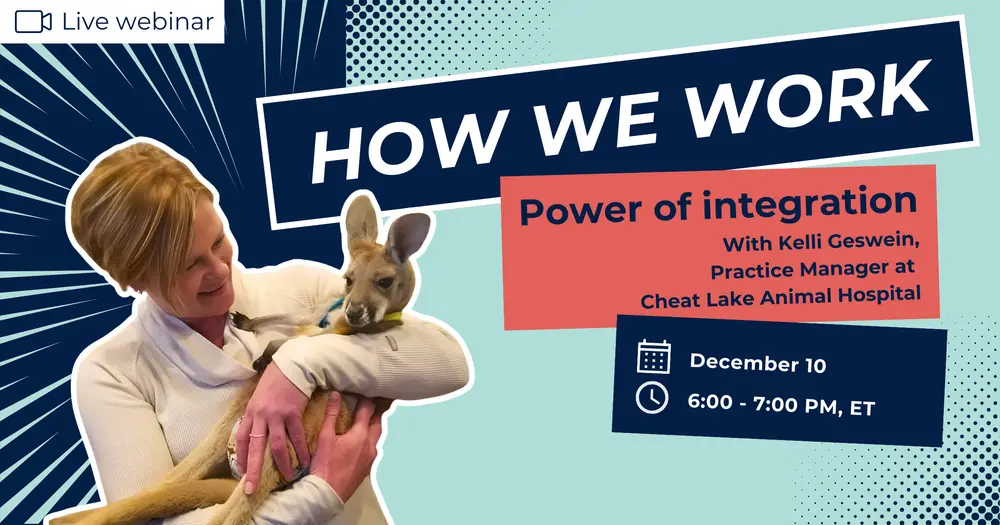 Live webinar

HOW WE WORK

Power of integration

With Kelli Geswein,
Practice Manager at
Cheat Lake Animal Hospital

December 10

6:00 - 7:00 PM, ET